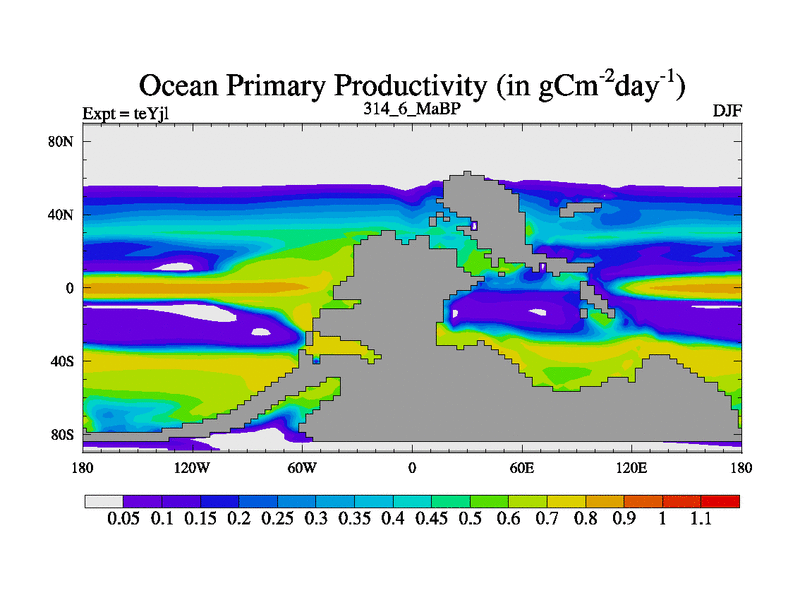 Ocean Primary Productivity (in $gCm^{-2}day^{-1}$)

Expt = teYjl
314_6_MaBP
DJF

80N
40N
0
40S
80S

180
120W
60W
0
60E
120E
180

0.05 0.1 0.15 0.2 0.25 0.3 0.35 0.4 0.45 0.5 0.6 0.7 0.8 0.9 1 1.1